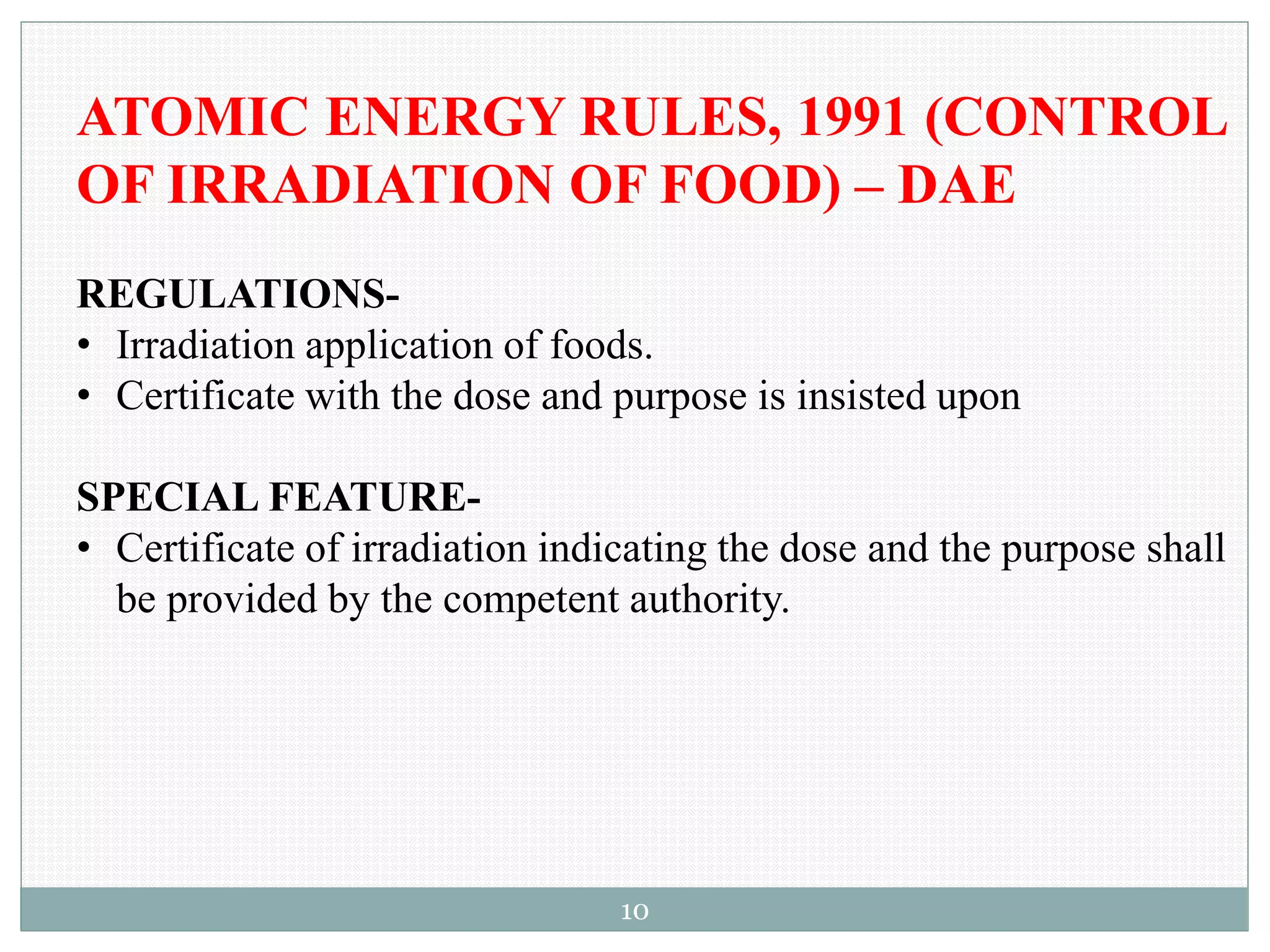 ATOMIC ENERGY RULES, 1991 (CONTROL OF IRRADIATION OF FOOD) – DAE

REGULATIONS-
• Irradiation application of foods.
• Certificate with the dose and purpose is insisted upon

SPECIAL FEATURE-
• Certificate of irradiation indicating the dose and the purpose shall be provided by the competent authority.

10